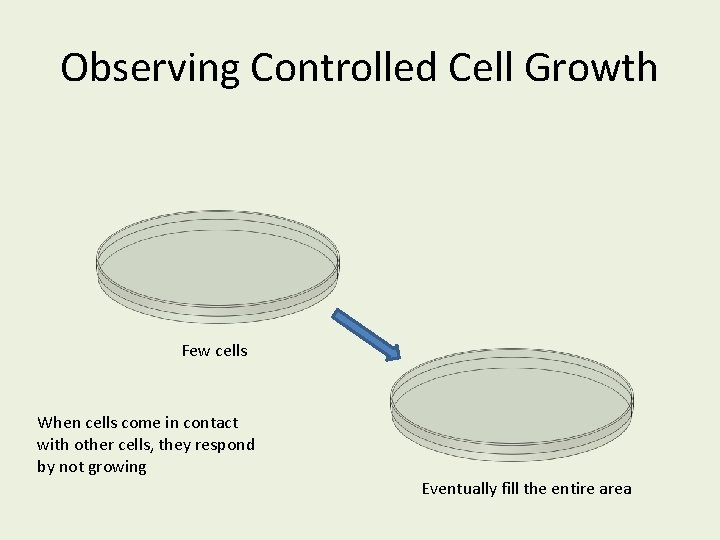 Observing Controlled Cell Growth

Few cells

When cells come in contact with other cells, they respond by not growing

Eventually fill the entire area